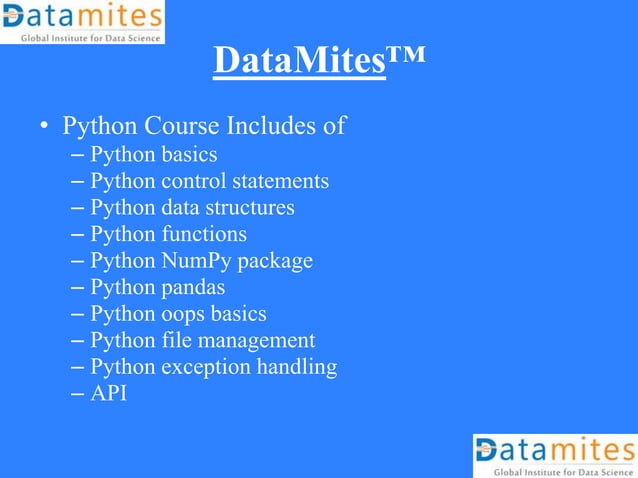 Datamites
Global Institute for Data Science

DataMites™

• Python Course Includes of
– Python basics
– Python control statements
– Python data structures
– Python functions
– Python NumPy package
– Python pandas
– Python oops basics
– Python file management
– Python exception handling
– API

Datamites
Global Institute for Data Science